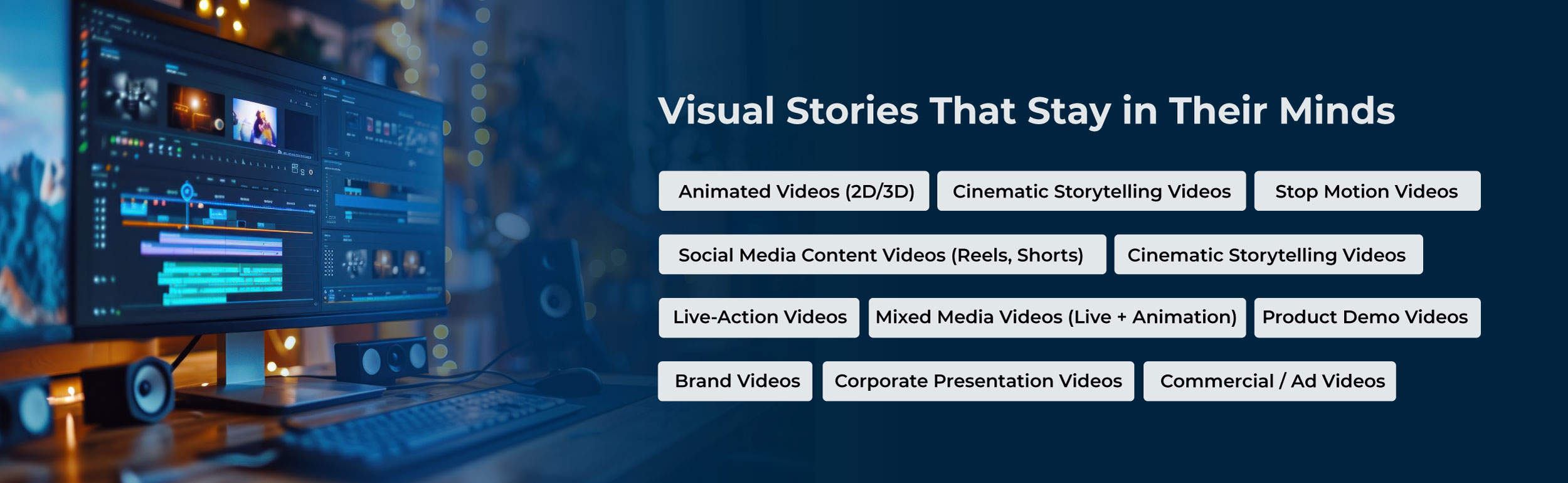 Visual Stories That Stay in Their Minds

Animated Videos (2D/3D)
Cinematic Storytelling Videos
Stop Motion Videos
Social Media Content Videos (Reels, Shorts)
Cinematic Storytelling Videos
Live-Action Videos
Mixed Media Videos (Live + Animation)
Product Demo Videos
Brand Videos
Corporate Presentation Videos
Commercial / Ad Videos